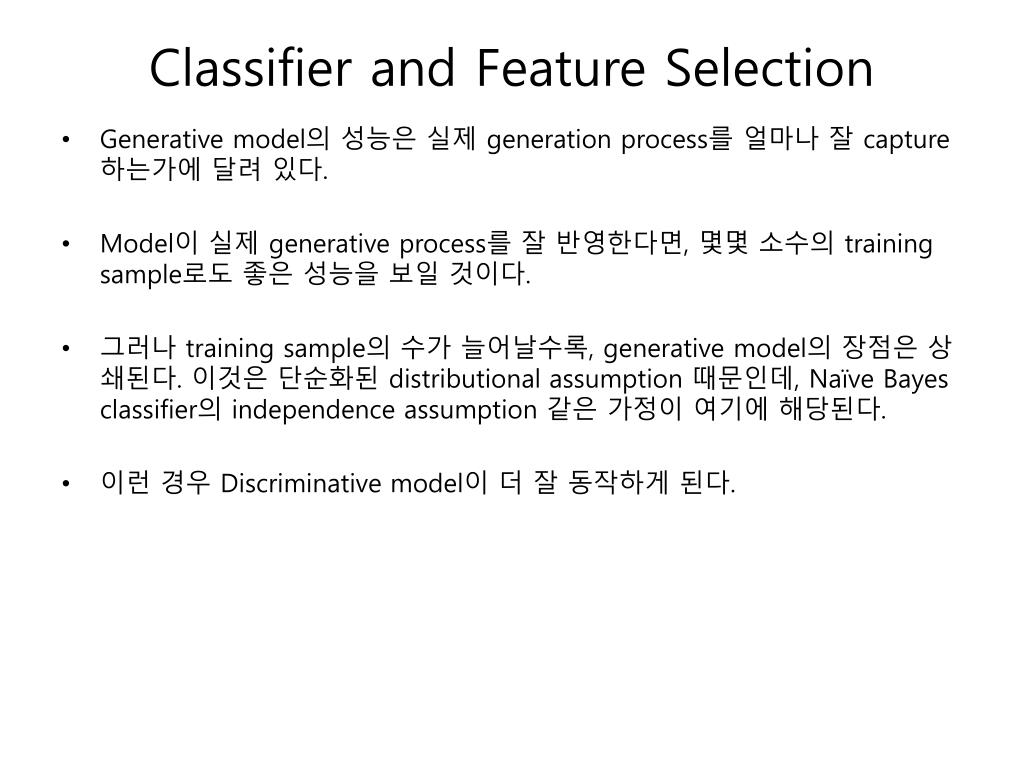 Classifier and Feature Selection

• Generative model의 성능은 실제 generation process를 얼마나 잘 capture 하는가에 달려 있다.

• Model이 실제 generative process를 잘 반영한다면, 몇몇 소수의 training sample로도 좋은 성능을 보일 것이다.

• 그러나 training sample의 수가 늘어날수록, generative model의 장점은 상쇄된다. 이것은 단순화된 distributional assumption 때문인데, Naïve Bayes classifier의 independence assumption 같은 가정이 여기에 해당된다.

• 이런 경우 Discriminative model이 더 잘 동작하게 된다.